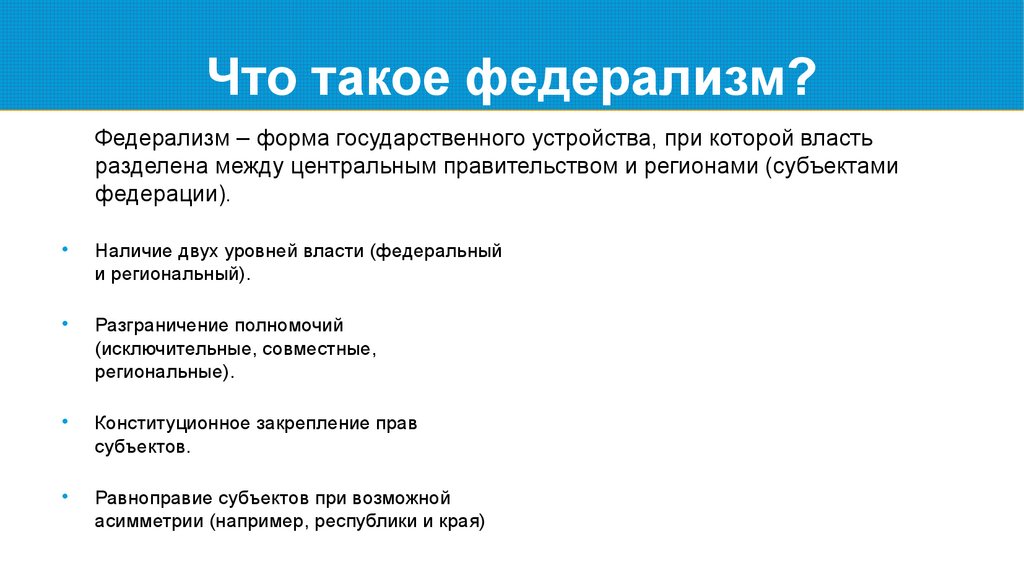 Что такое федерализм?

Федерализм – форма государственного устройства, при которой власть разделена между центральным правительством и регионами (субъектами федерации).

• Наличие двух уровней власти (федеральный и региональный).

• Разграничение полномочий (исключительные, совместные, региональные).

• Конституционное закрепление прав субъектов.

• Равноправие субъектов при возможной асимметрии (например, республики и края)